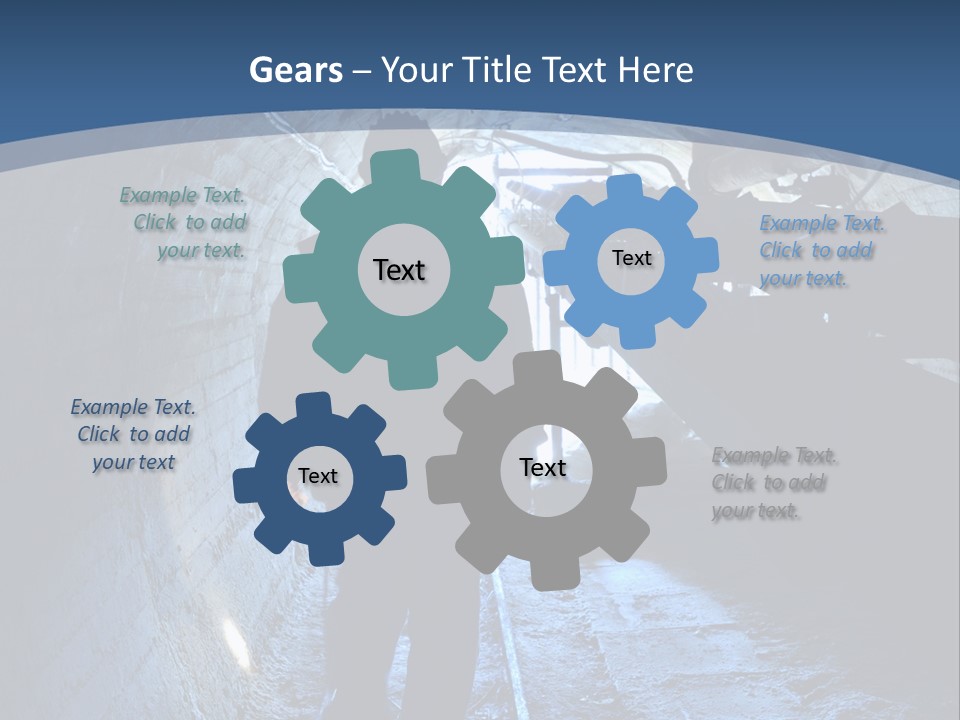 Gears – Your Title Text Here

Example Text. Click to add your text.

Text

Text

Example Text. Click to add your text.

Example Text. Click to add your text

Text

Text

Example Text. Click to add your text.